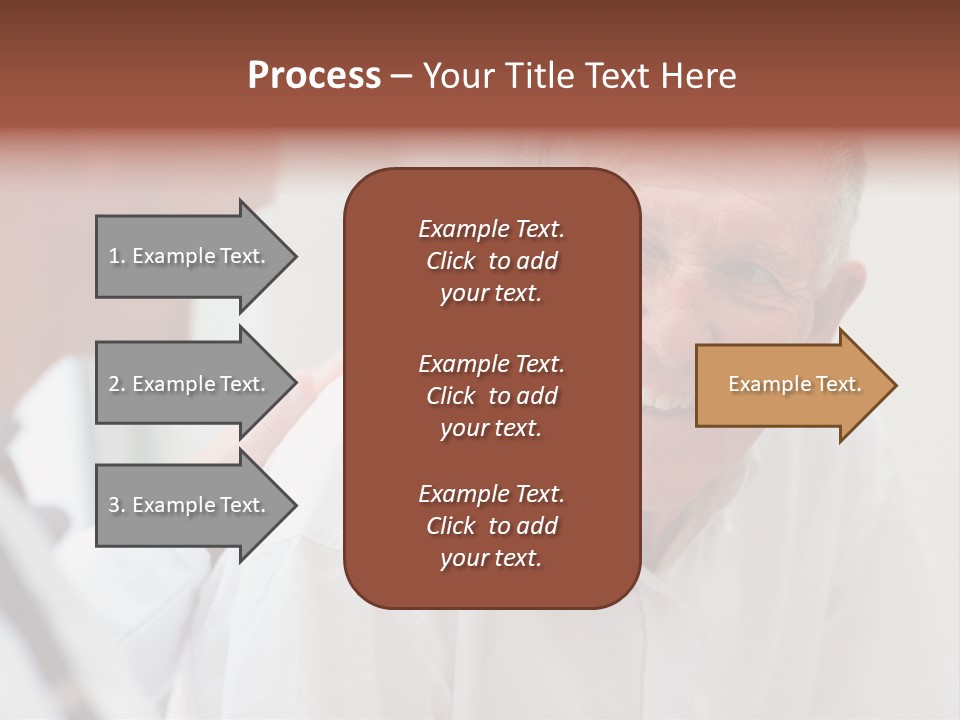 Process – Your Title Text Here

1. Example Text.

2. Example Text.

3. Example Text.

Example Text. Click to add your text.

Example Text. Click to add your text.

Example Text. Click to add your text.

Example Text.